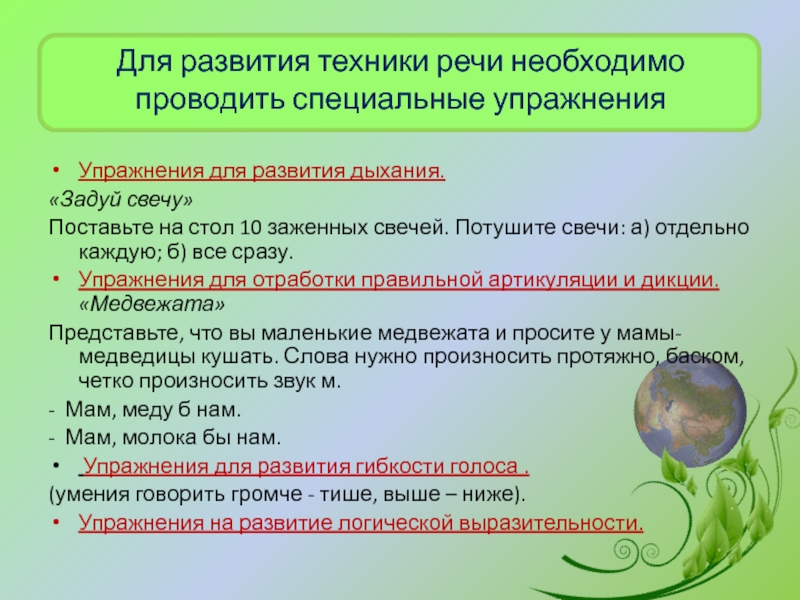 Для развития техники речи необходимо проводить специальные упражнения

• Упражнения для развития дыхания.

«Задуй свечу»

Поставьте на стол 10 заженных свечей. Потушите свечи: а) отдельно каждую; б) все сразу.

• Упражнения для отработки правильной артикуляции и дикции. «Медвежата»

Представьте, что вы маленькие медвежата и просите у мамы-медведицы кушать. Слова нужно произносить протяжно, баском, четко произносить звук м.

- Мам, меду б нам.
- Мам, молока бы нам.

• Упражнения для развития гибкости голоса .

(умения говорить громче - тише, выше – ниже).

• Упражнения на развитие логической выразительности.